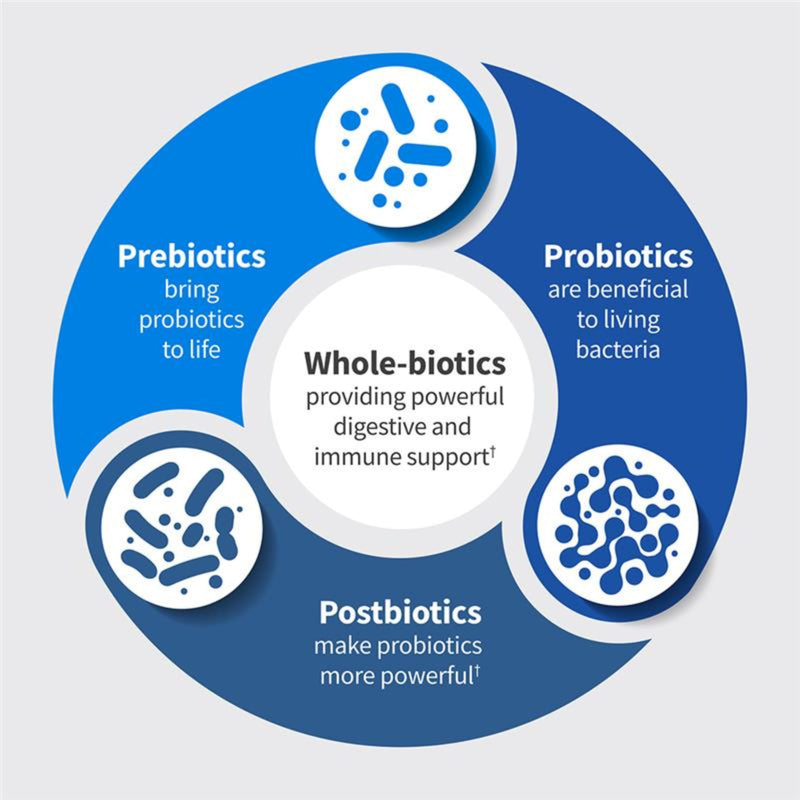 Prebiotics
bring probiotics to life

Probiotics
are beneficial to living bacteria

Whole-biotics
providing powerful digestive and immune support†

Postbiotics
make probiotics more powerful†